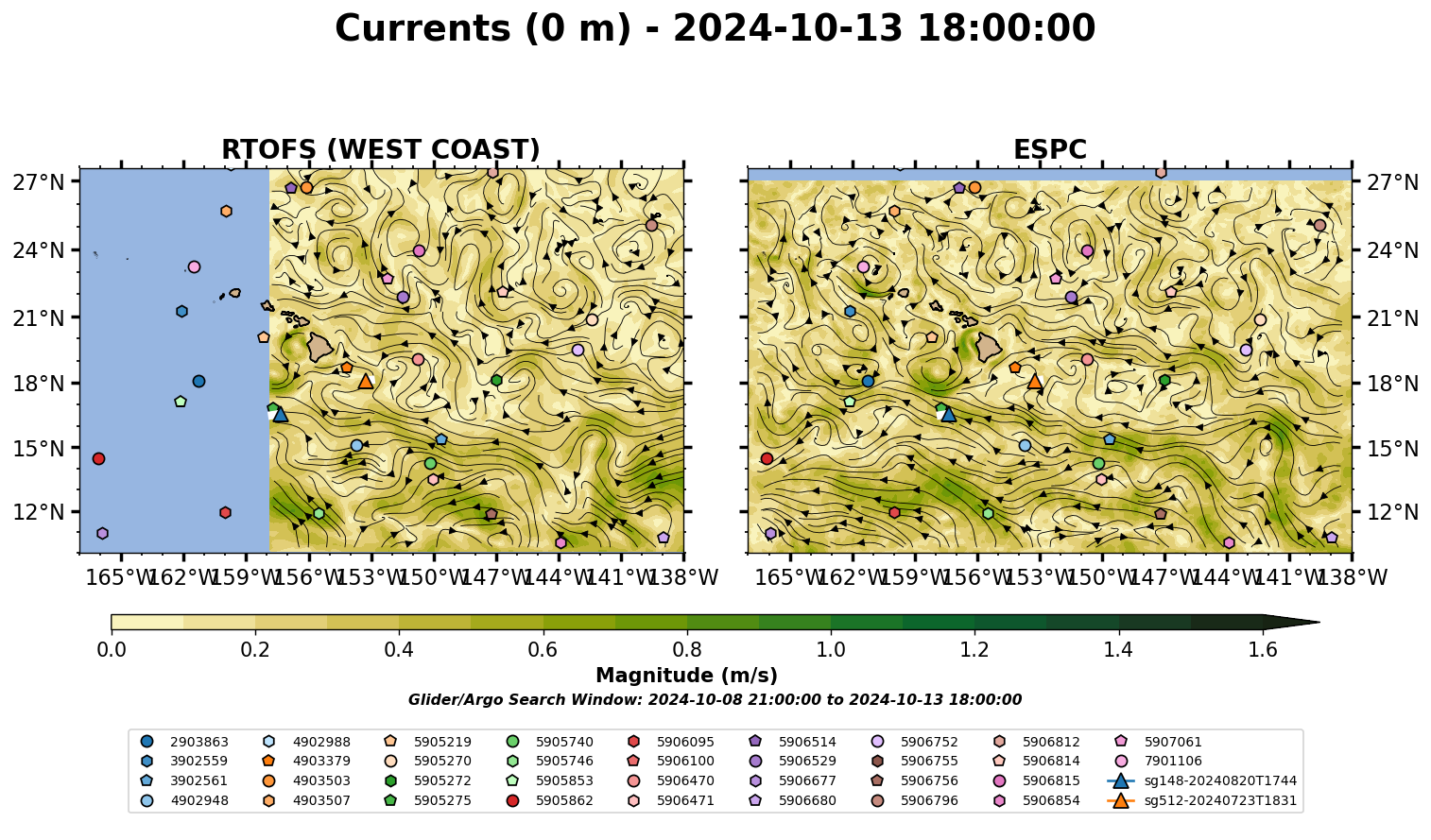 Currents (0 m) - 2024-10-13 18:00:00

RTOFS (WEST COAST)

27°N
24°N
21°N
18°N
15°N
12°N

165°W 162°W 159°W 156°W 153°W 150°W 147°W 144°W 141°W 138°W

ESPC

27°N
24°N
21°N
18°N
15°N
12°N

165°W 162°W 159°W 156°W 153°W 150°W 147°W 144°W 141°W 138°W

0.0 0.2 0.4 0.6 0.8 1.0 1.2 1.4 1.6

Magnitude (m/s)

Glider/Argo Search Window: 2024-10-08 21:00:00 to 2024-10-13 18:00:00

2903863
3902559
3902561
4902948
4902988
4903379
4903503
4903507
5905219
5905270
5905272
5905275
5905740
5905746
5905853
5905862
5906095
5906100
5906470
5906471
5906514
5906529
5906677
5906680
5906752
5906755
5906756
5906796
5906812
5906814
5906815
5906854
5907061
7901106
sg148-20240820T1744
sg512-20240723T1831